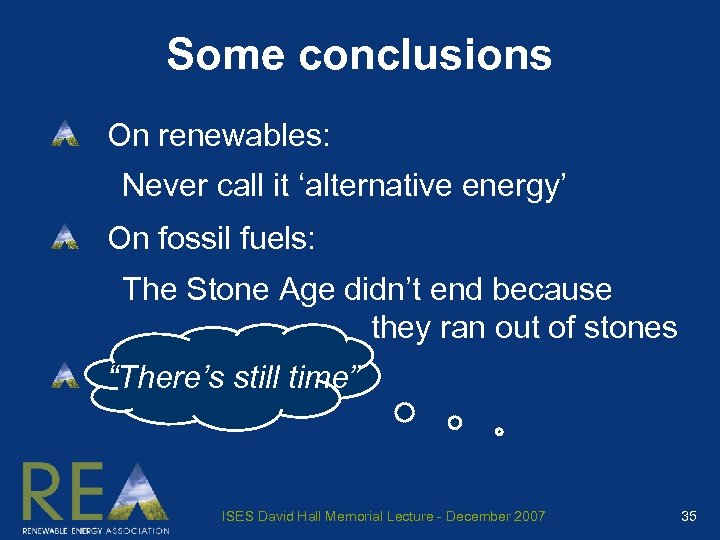 Some conclusions

On renewables:

Never call it ‘alternative energy’

On fossil fuels:

The Stone Age didn’t end because they ran out of stones

“There’s still time”

REA
RENEWABLE ENERGY ASSOCIATION

ISES David Hall Memorial Lecture - December 2007

35